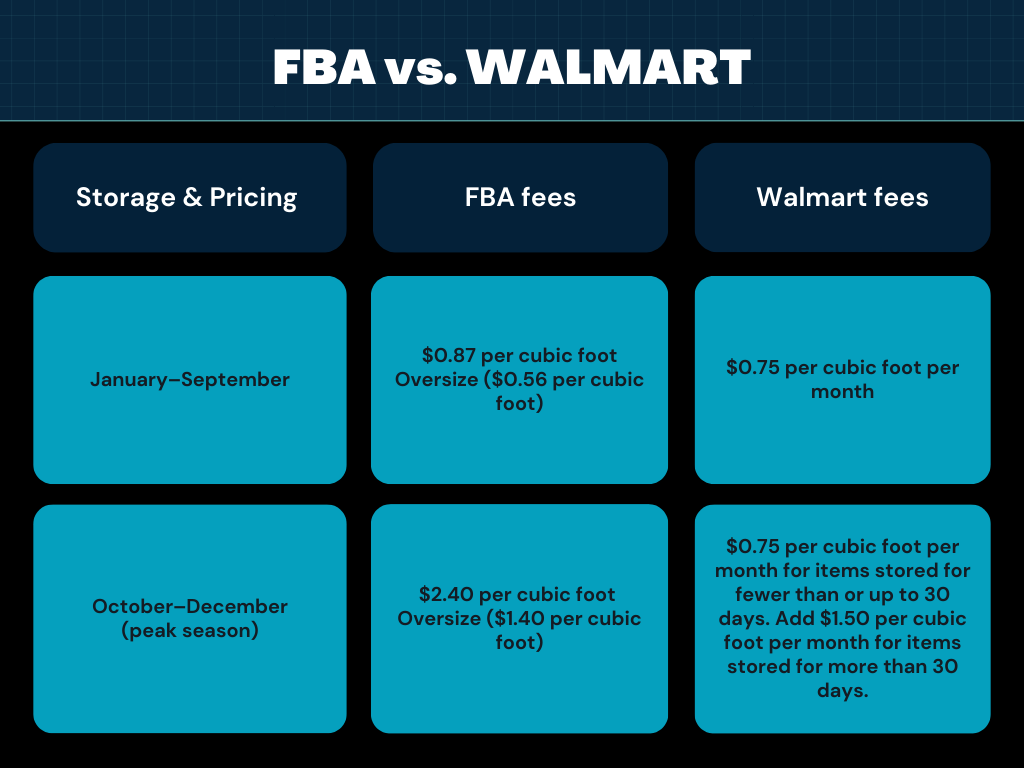 FBA vs. WALMART

| Storage & Pricing | FBA fees | Walmart fees |
|---|---|---|
| January–September | \$0.87 per cubic foot Oversize (\$0.56 per cubic foot) | \$0.75 per cubic foot per month |
| October–December (peak season) | \$2.40 per cubic foot Oversize (\$1.40 per cubic foot) | \$0.75 per cubic foot per month for items stored for fewer than or up to 30 days. Add \$1.50 per cubic foot per month for items stored for more than 30 days. |